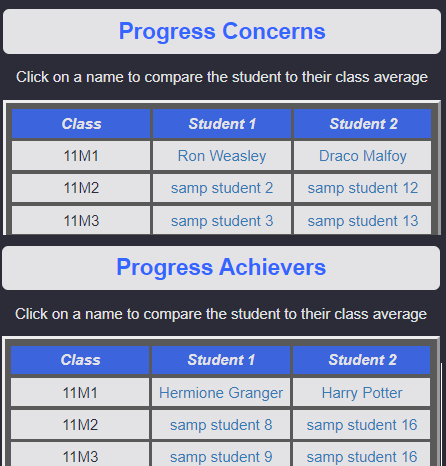 Progress Concerns

Click on a name to compare the student to their class average

| Class | Student 1 | Student 2 |
|---|---|---|
| 11M1 | Ron Weasley | Draco Malfoy |
| 11M2 | samp student 2 | samp student 12 |
| 11M3 | samp student 3 | samp student 13 |

Progress Achievers

Click on a name to compare the student to their class average

| Class | Student 1 | Student 2 |
|---|---|---|
| 11M1 | Hermione Granger | Harry Potter |
| 11M2 | samp student 8 | samp student 16 |
| 11M3 | samp student 9 | samp student 16 |